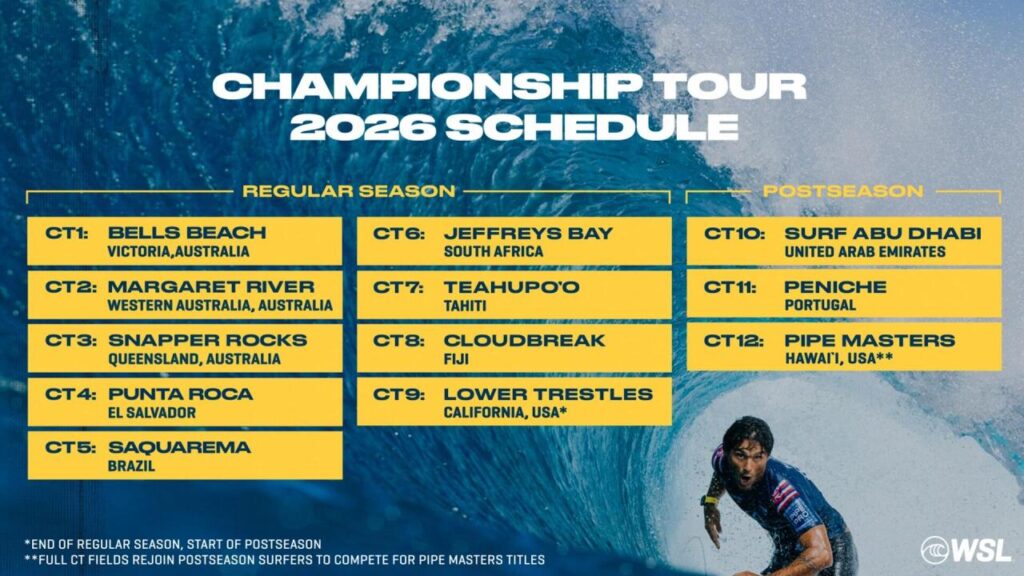 CHAMPIONSHIP TOUR 2026 SCHEDULE

REGULAR SEASON

CT1: BELLS BEACH
VICTORIA,AUSTRALIA

CT2: MARGARET RIVER
WESTERN AUSTRALIA, AUSTRALIA

CT3: SNAPPER ROCKS
QUEENSLAND, AUSTRALIA

CT4: PUNTA ROCA
EL SALVADOR

CT5: SAQUAREMA
BRAZIL

CT6: JEFFREYS BAY
SOUTH AFRICA

CT7: TEAHUPO'O
TAHITI

CT8: CLOUDBREAK
FIJI

CT9: LOWER TRESTLES
CALIFORNIA, USA*

POSTSEASON

CT10: SURF ABU DHABI
UNITED ARAB EMIRATES

CT11: PENICHE
PORTUGAL

CT12: PIPE MASTERS
HAWAI'I, USA**

*END OF REGULAR SEASON, START OF POSTSEASON
**FULL CT FIELDS REJOIN POSTSEASON SURFERS TO COMPETE FOR PIPE MASTERS TITLES

WSL